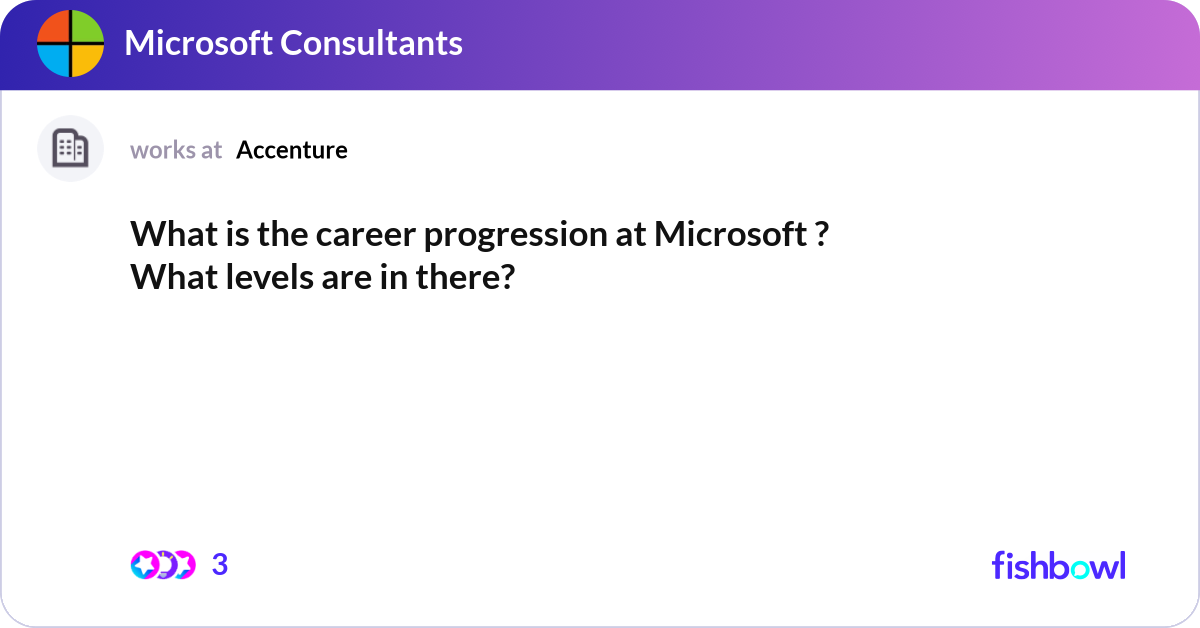 Microsoft Consultants

works at Accenture

What is the career progression at Microsoft ?
What levels are in there?

3

fishbowl